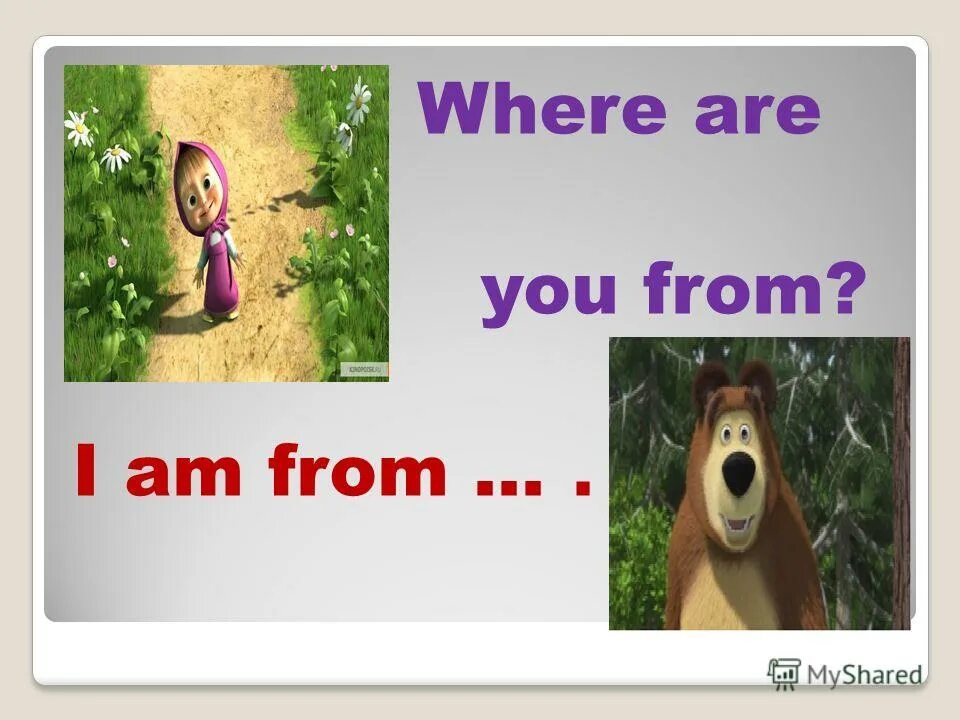 Where are

you from?

I am from … .

MyShared